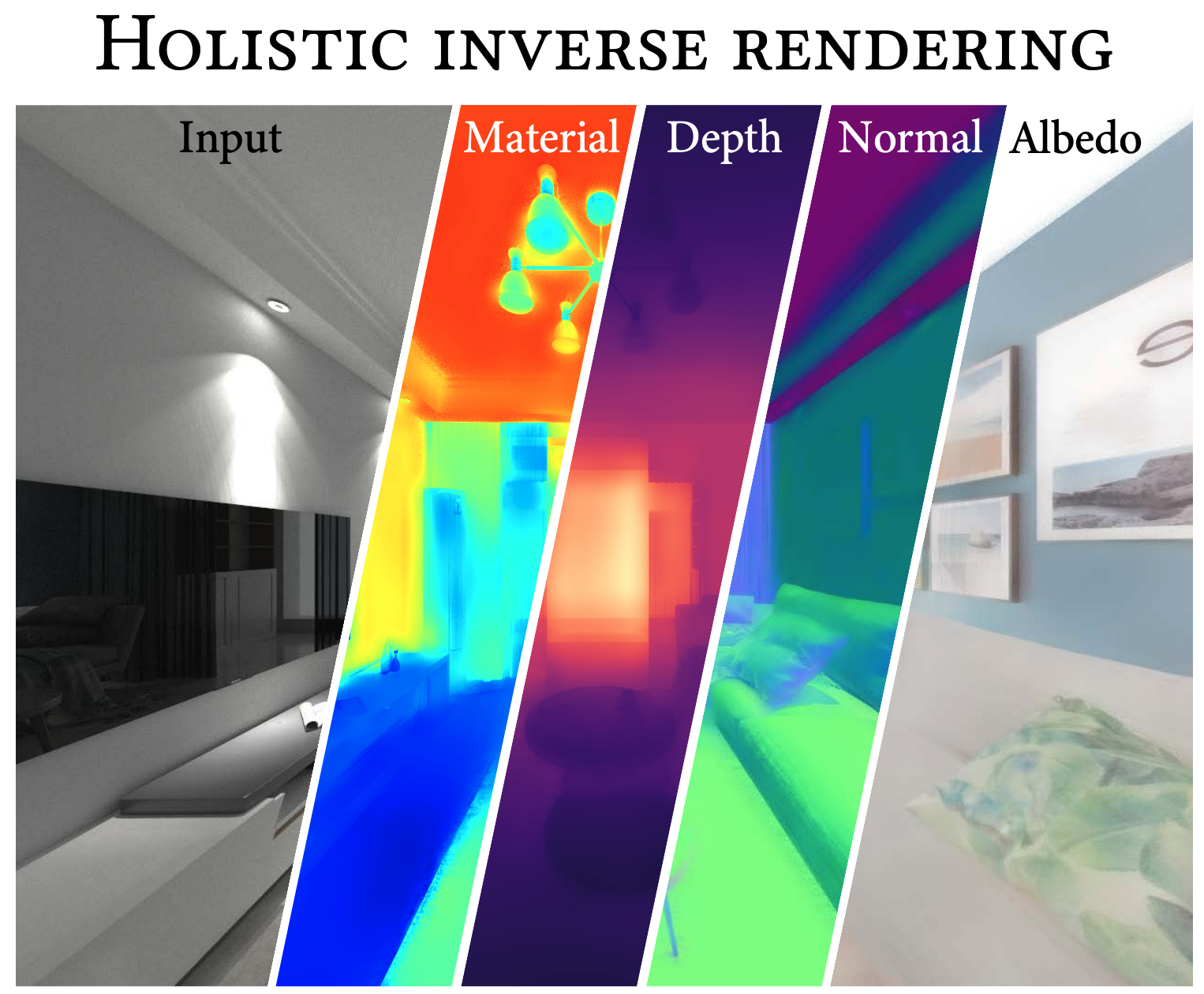 Holistic inverse rendering

Input

Material

Depth

Normal

Albedo